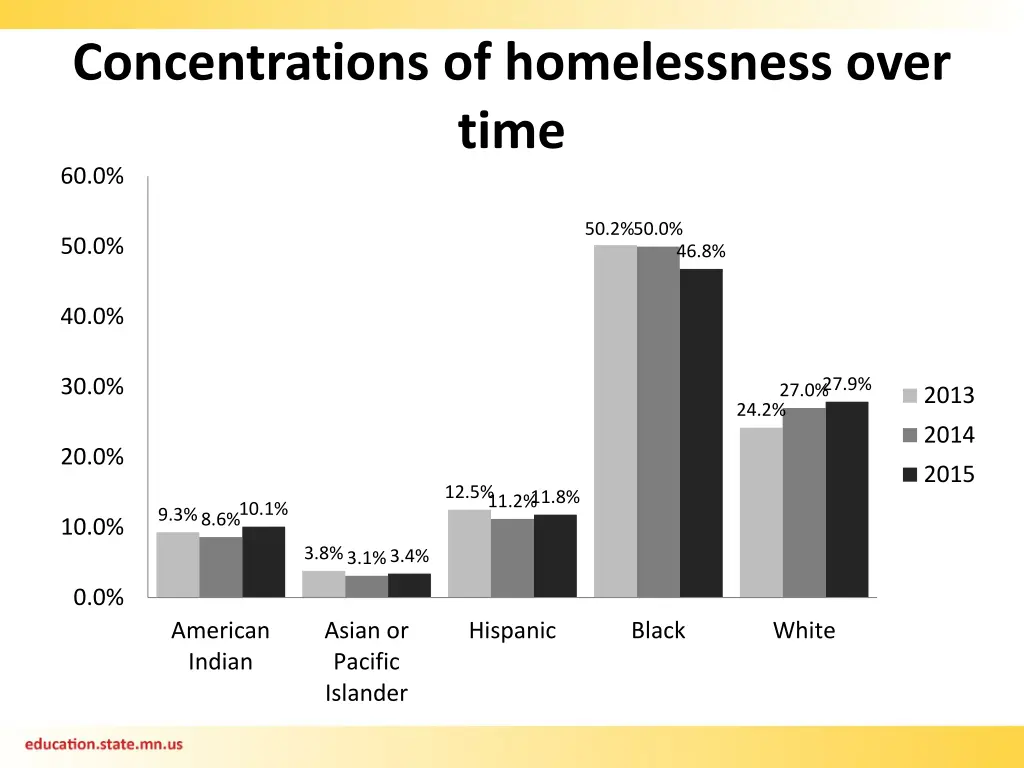 Concentrations of homelessness over time

60.0%
50.0%
40.0%
30.0%
20.0%
10.0%
0.0%

9.3% 8.6% 10.1%
3.8% 3.1% 3.4%
12.5% 11.2% 11.8%
50.2% 50.0% 46.8%
24.2% 27.0% 27.9%

American Indian
Asian or Pacific Islander
Hispanic
Black
White

2013
2014
2015

education.state.mn.us